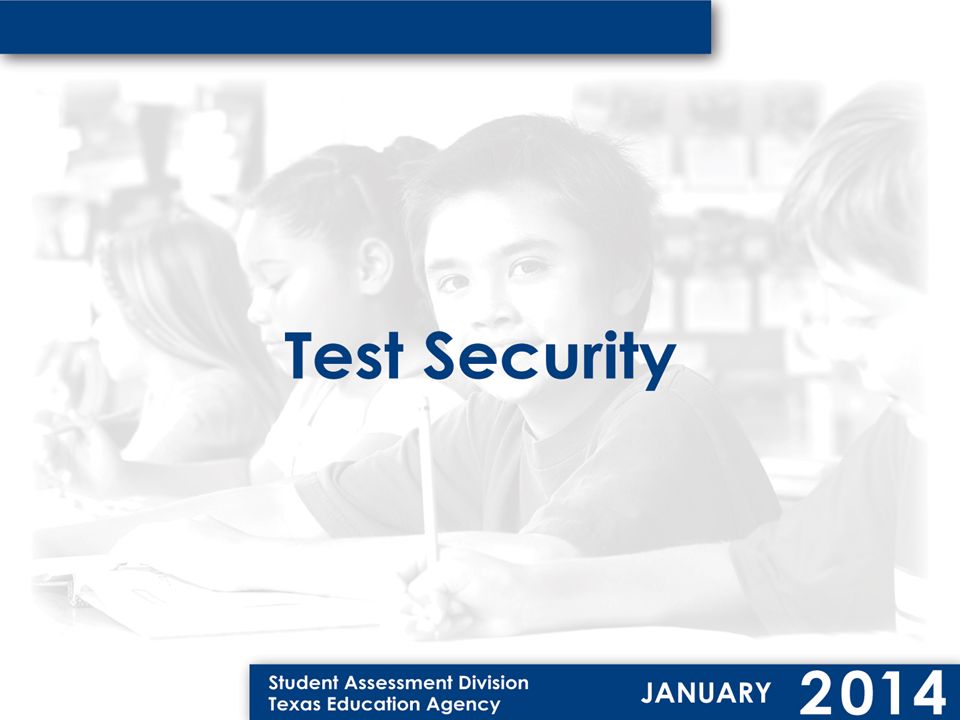 Test Security

Student Assessment Division
Texas Education Agency

JANUARY 2014